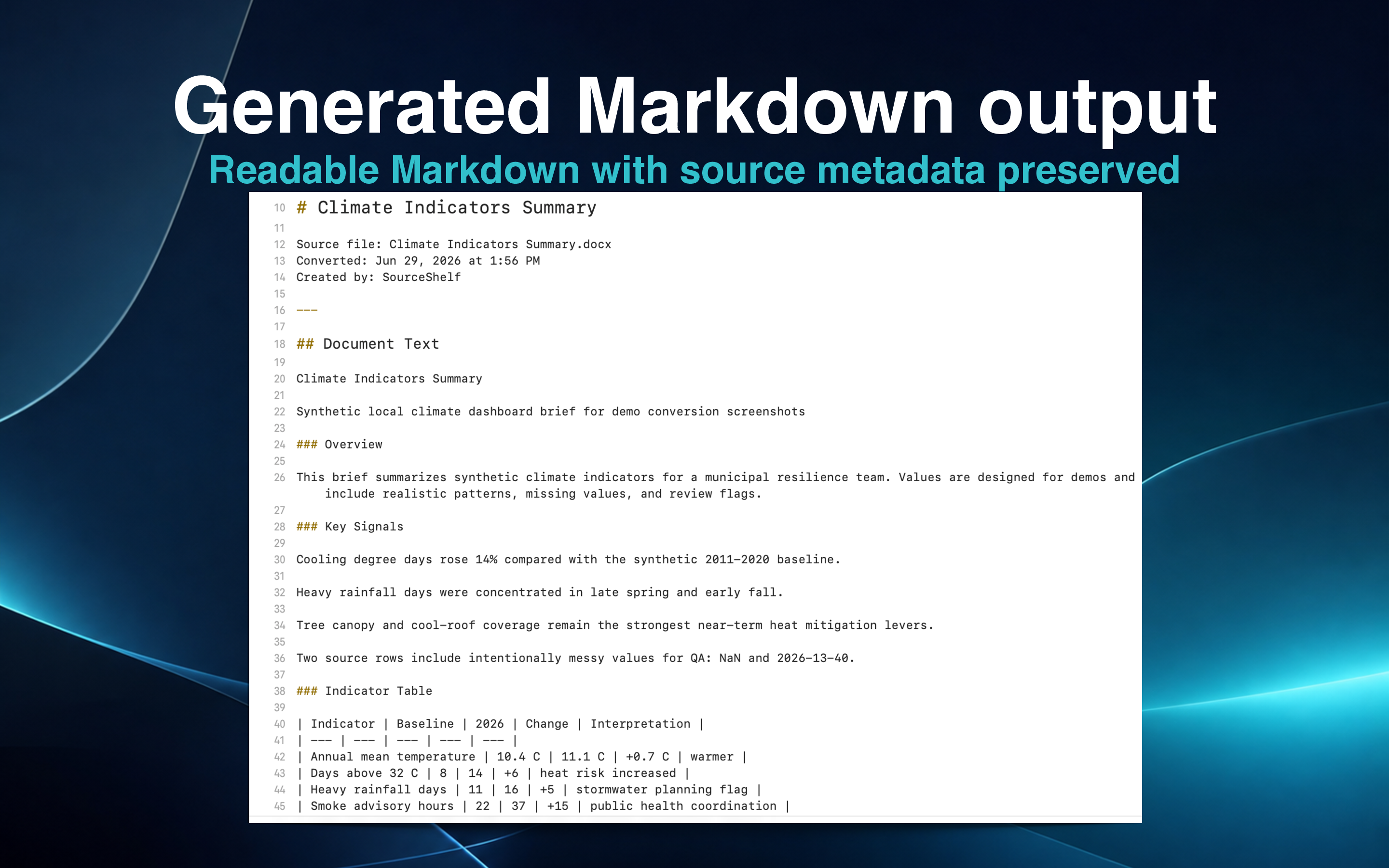 Generated Markdown output

Readable Markdown with source metadata preserved

10 # Climate Indicators Summary
11
12 Source file: Climate Indicators Summary.docx
13 Converted: Jun 29, 2026 at 1:56 PM
14 Created by: SourceShelf
15
16 ---
17
18 ## Document Text
19
20 Climate Indicators Summary
21
22 Synthetic local climate dashboard brief for demo conversion screenshots
23
24 ### Overview
25
26 This brief summarizes synthetic climate indicators for a municipal resilience team. Values are designed for demos and include realistic patterns, missing values, and review flags.
27
28 ### Key Signals
29
30 Cooling degree days rose 14% compared with the synthetic 2011–2020 baseline.
31
32 Heavy rainfall days were concentrated in late spring and early fall.
33
34 Tree canopy and cool-roof coverage remain the strongest near-term heat mitigation levers.
35
36 Two source rows include intentionally messy values for QA: NaN and 2026-13-40.
37
38 ### Indicator Table
39
40 | Indicator | Baseline | 2026 | Change | Interpretation |
41 | --- | --- | --- | --- | --- |
42 | Annual mean temperature | 10.4 C | 11.1 C | +0.7 C | warmer |
43 | Days above 32 C | 8 | 14 | +6 | heat risk increased |
44 | Heavy rainfall days | 11 | 16 | +5 | stormwater planning flag |
45 | Smoke advisory hours | 22 | 37 | +15 | public health coordination |